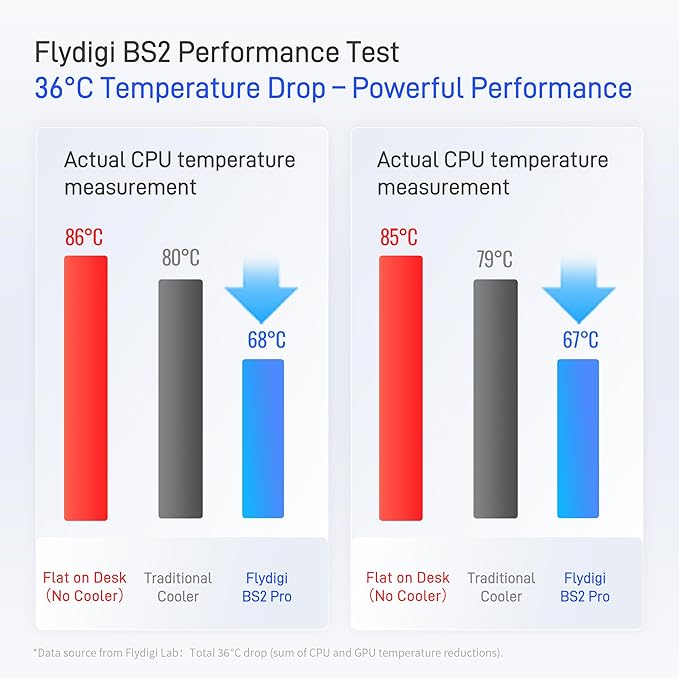 Flydigi BS2 Performance Test
36°C Temperature Drop – Powerful Performance

Actual CPU temperature measurement

86°C
80°C
68°C

Flat on Desk (No Cooler)
Traditional Cooler
Flydigi BS2 Pro

Actual CPU temperature measurement

85°C
79°C
67°C

Flat on Desk (No Cooler)
Traditional Cooler
Flydigi BS2 Pro

*Data source from Flydigi Lab: Total 36°C drop (sum of CPU and GPU temperature reductions).